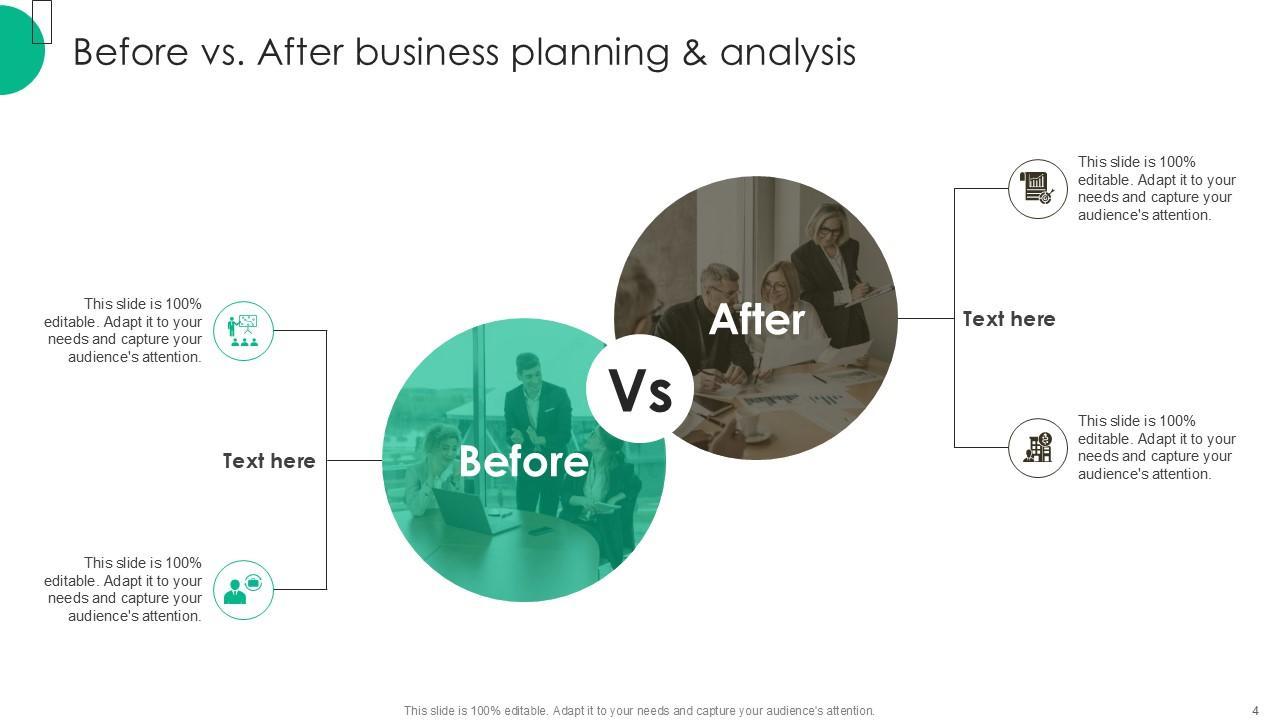 Before vs. After business planning & analysis

This slide is 100% editable. Adapt it to your needs and capture your audience's attention.

Text here

This slide is 100% editable. Adapt it to your needs and capture your audience's attention.

Before

Vs

After

This slide is 100% editable. Adapt it to your needs and capture your audience's attention.

Text here

This slide is 100% editable. Adapt it to your needs and capture your audience's attention.

This slide is 100% editable. Adapt it to your needs and capture your audience's attention.

4